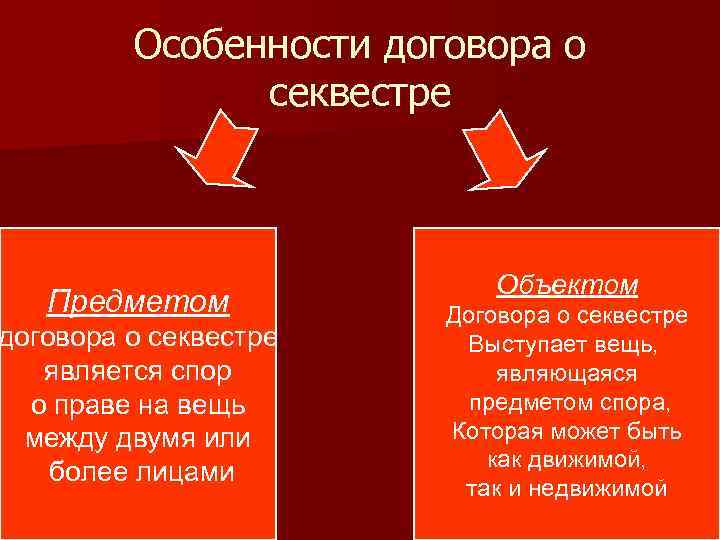 Особенности договора о секвестре

Предметом договора о секвестре является спор о праве на вещь между двумя или более лицами

Объектом Договора о секвестре Выступает вещь, являющаяся предметом спора, Которая может быть как движимой, так и недвижимой